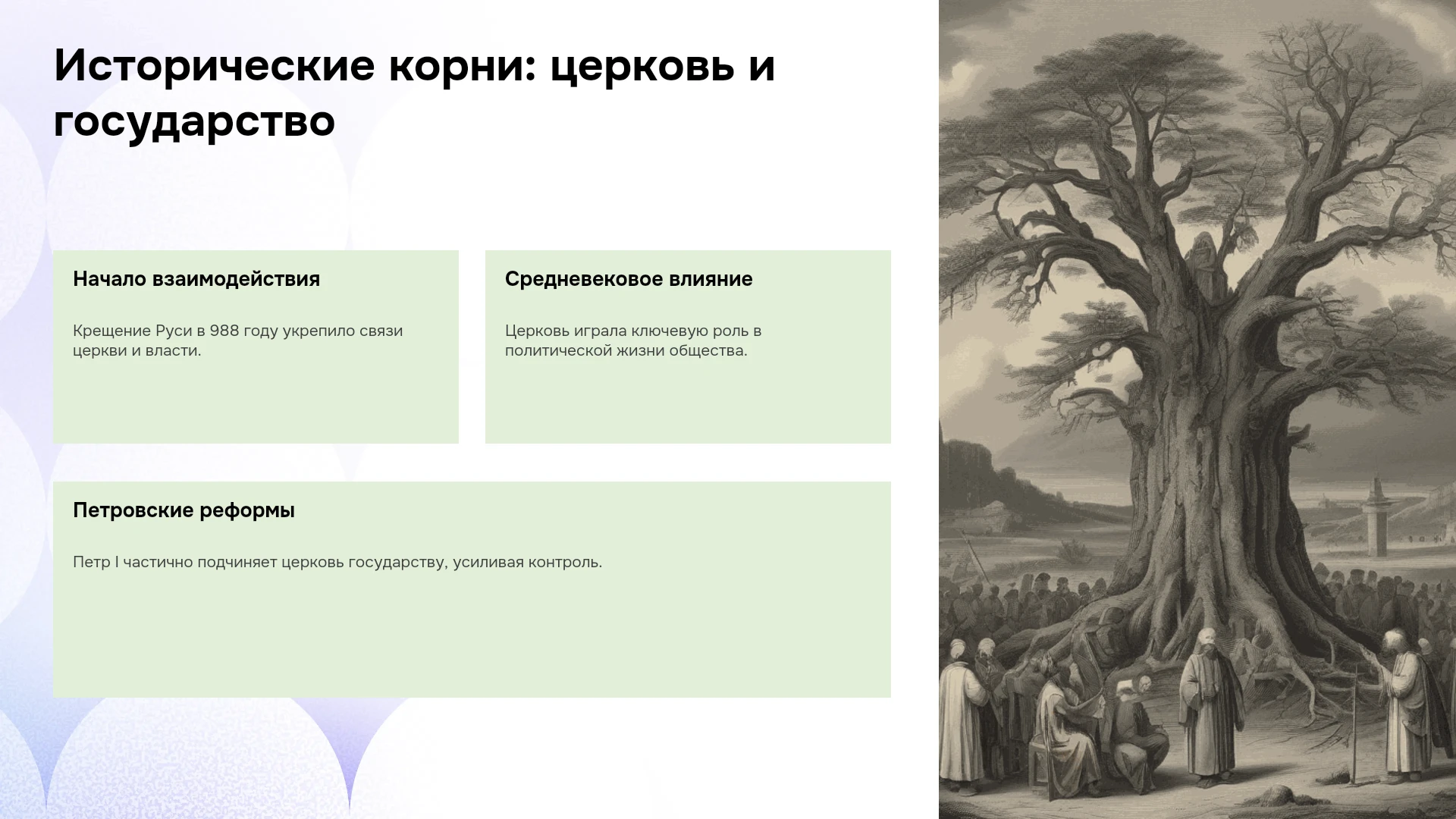 Исторические корни: церковь и государство

Начало взаимодействия

Крещение Руси в 988 году укрепило связи церкви и власти.

Средневековое влияние

Церковь играла ключевую роль в политической жизни общества.

Петровские реформы

Петр I частично подчиняет церковь государству, усиливая контроль.